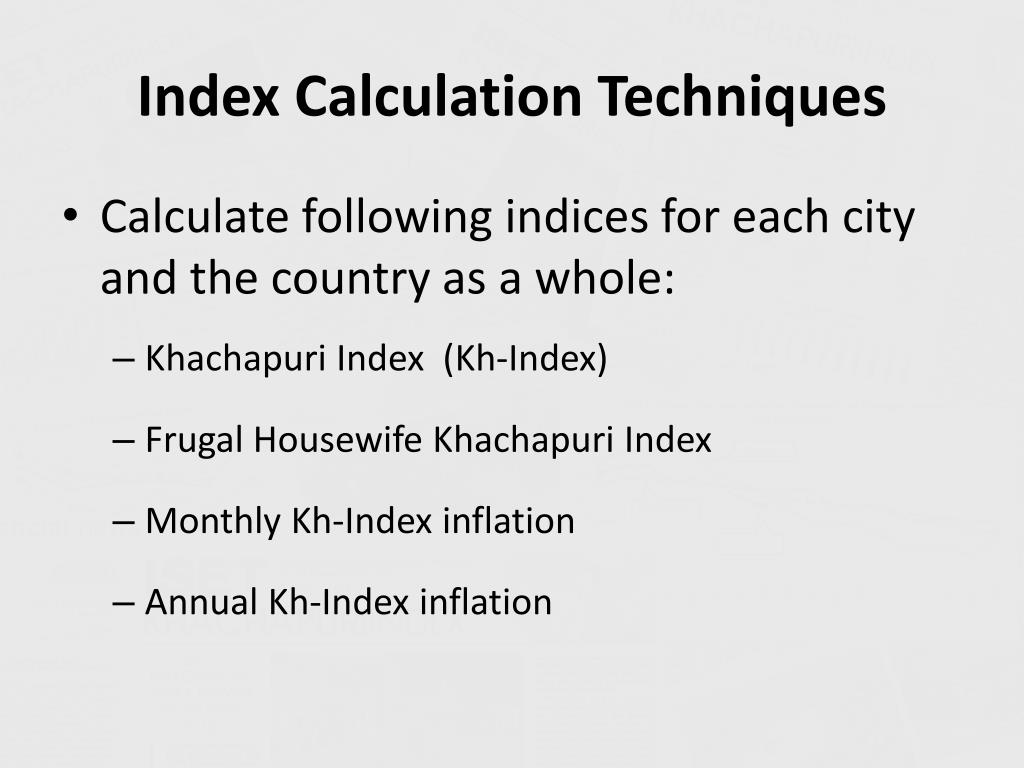 Index Calculation Techniques

• Calculate following indices for each city and the country as a whole:

– Khachapuri Index (Kh-Index)

– Frugal Housewife Khachapuri Index

– Monthly Kh-Index inflation

– Annual Kh-Index inflation